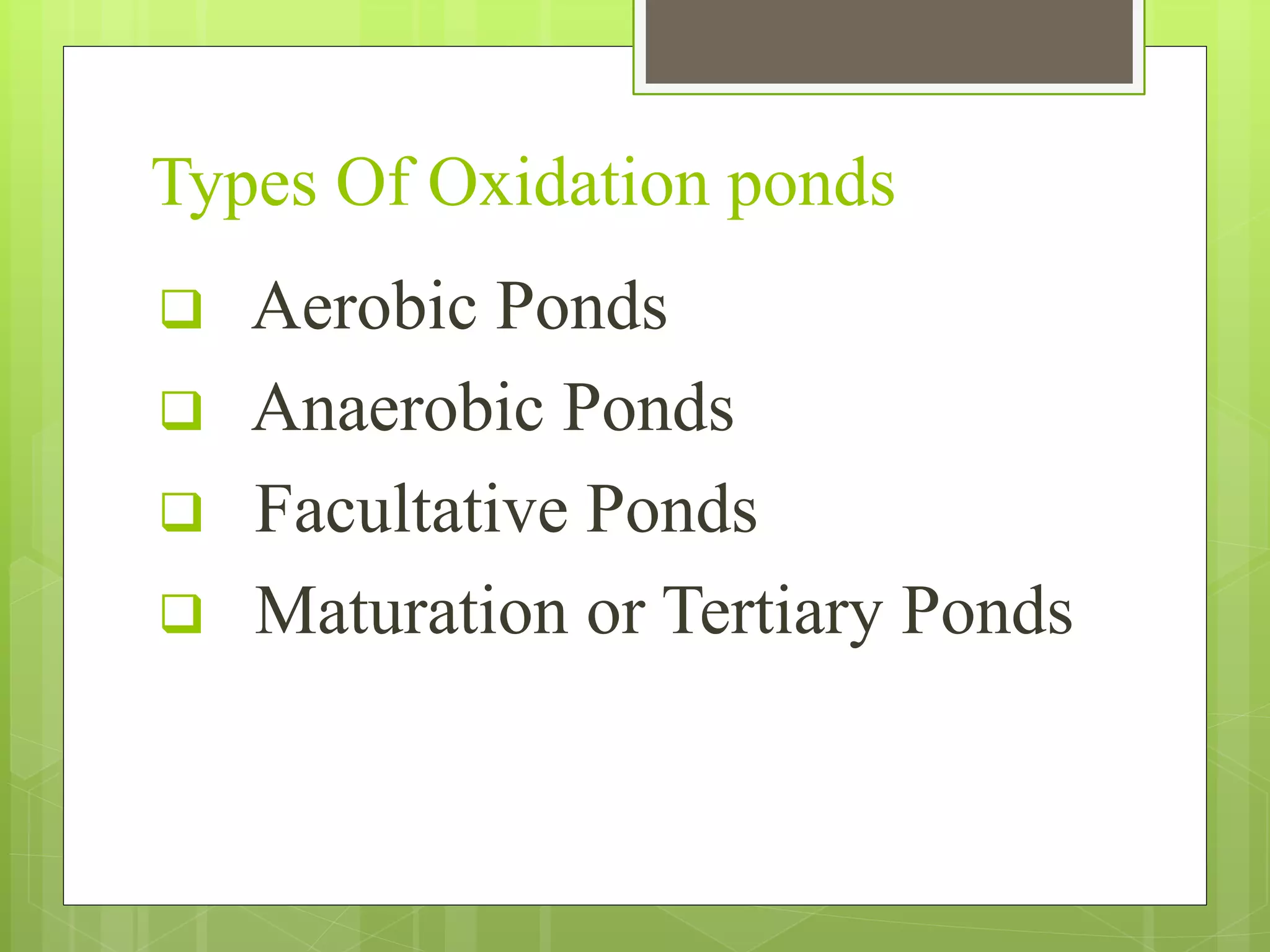 Types Of Oxidation ponds

❑ Aerobic Ponds
❑ Anaerobic Ponds
❑ Facultative Ponds
❑ Maturation or Tertiary Ponds